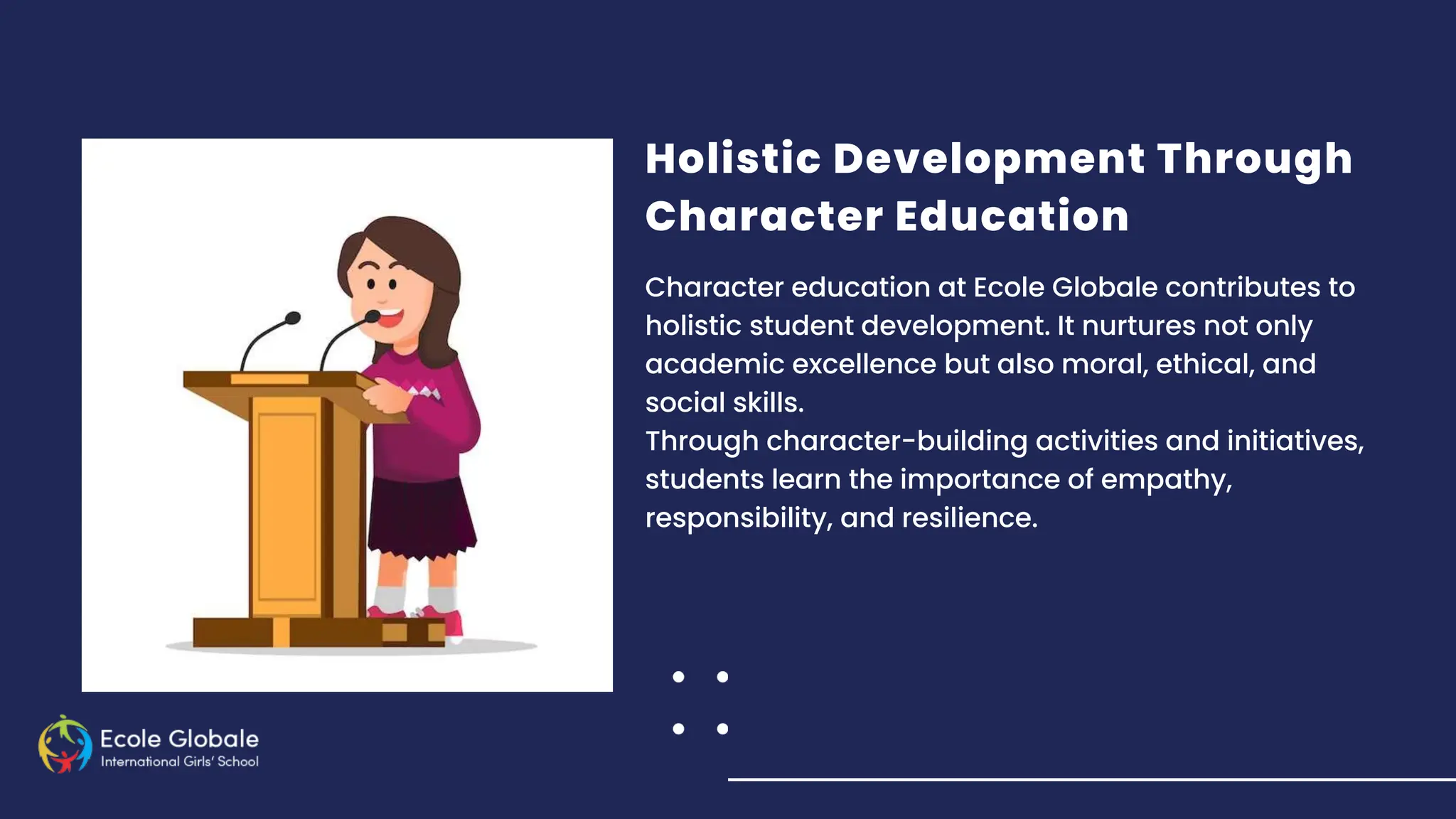 Holistic Development Through Character Education

Character education at Ecole Globale contributes to holistic student development. It nurtures not only academic excellence but also moral, ethical, and social skills.
Through character-building activities and initiatives, students learn the importance of empathy, responsibility, and resilience.

Ecole Globale
International Girls' School